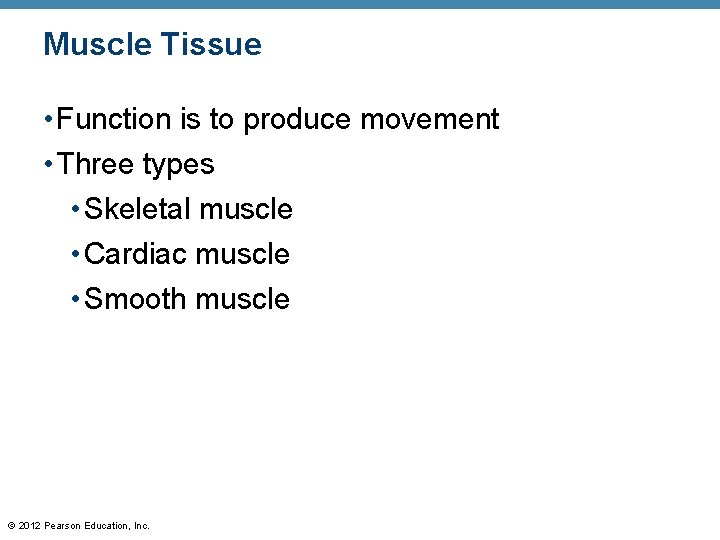 Muscle Tissue

• Function is to produce movement
• Three types
  • Skeletal muscle
  • Cardiac muscle
  • Smooth muscle

© 2012 Pearson Education, Inc.